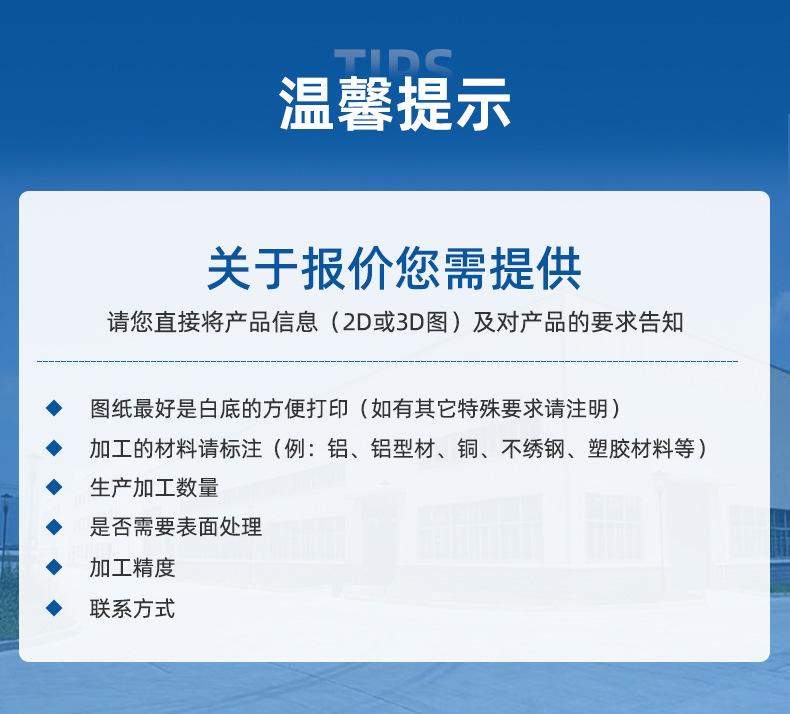 TIPS
温馨提示

关于报价您需提供
请您直接将产品信息（2D或3D图）及对产品的要求告知

◆ 图纸最好是白底的方便打印（如有其它特殊要求请注明）
◆ 加工的材料请标注（例：铝、铝型材、铜、不绣钢、塑胶材料等）
◆ 生产加工数量
◆ 是否需要表面处理
◆ 加工精度
◆ 联系方式